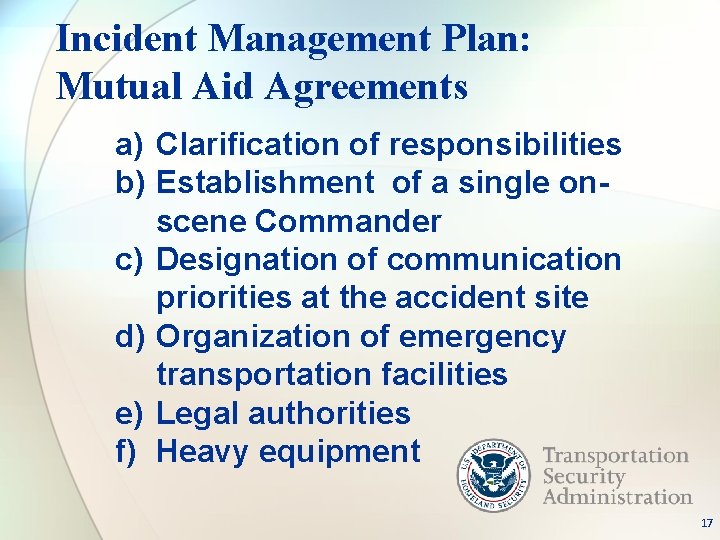 Incident Management Plan:
Mutual Aid Agreements

a) Clarification of responsibilities
b) Establishment of a single on-scene Commander
c) Designation of communication priorities at the accident site
d) Organization of emergency transportation facilities
e) Legal authorities
f) Heavy equipment

U.S. DEPARTMENT OF HOMELAND SECURITY

Transportation
Security
Administration

17